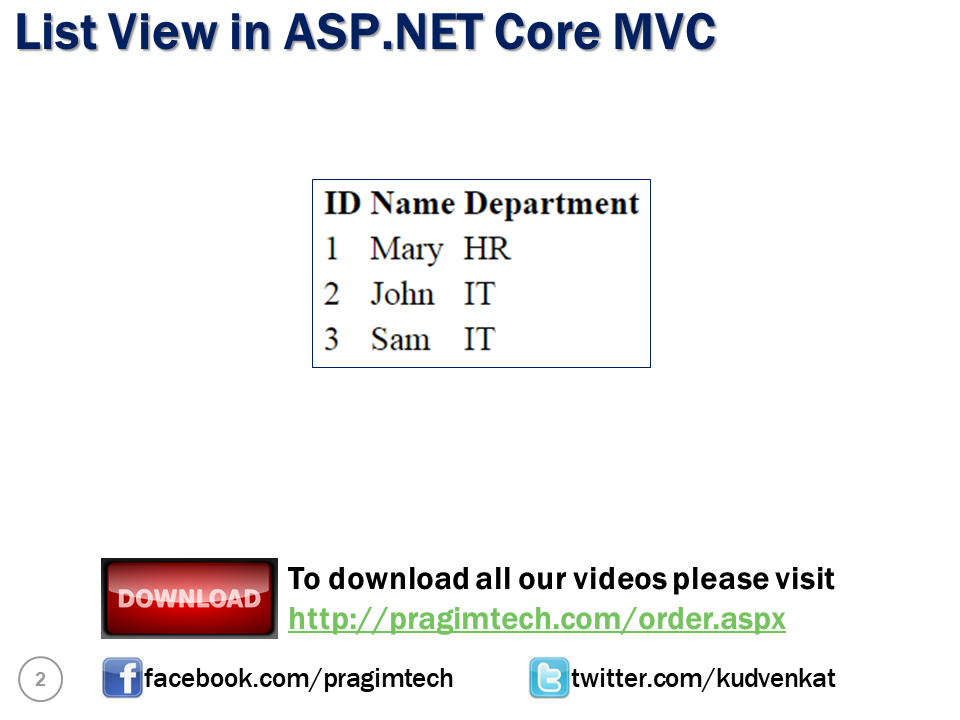 List View in ASP.NET Core MVC

| ID | Name | Department |
|---|---|---|
| 1 | Mary | HR |
| 2 | John | IT |
| 3 | Sam | IT |

DOWNLOAD

To download all our videos please visit
http://pragimtech.com/order.aspx

2

facebook.com/pragimtech

twitter.com/kudvenkat